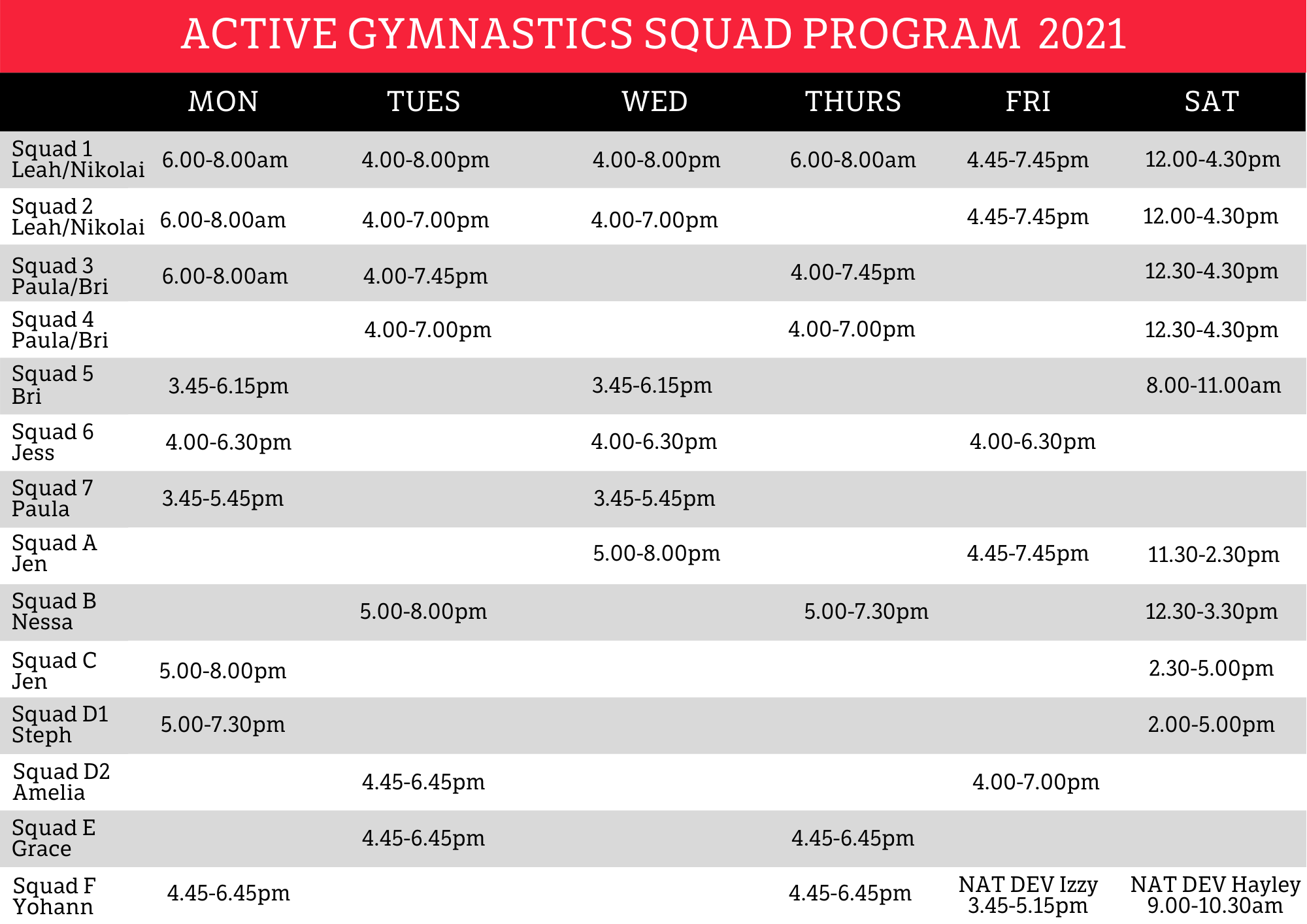 ACTIVE GYMNASTICS SQUAD PROGRAM 2021

| | MON | TUES | WED | THURS | FRI | SAT |
|---|---|---|---|---|---|---|
| Squad 1 Leah/Nikolai | 6.00-8.00am | 4.00-8.00pm | 4.00-8.00pm | 6.00-8.00am | 4.45-7.45pm | 12.00-4.30pm |
| Squad 2 Leah/Nikolai | 6.00-8.00am | 4.00-7.00pm | 4.00-7.00pm | | 4.45-7.45pm | 12.00-4.30pm |
| Squad 3 Paula/Bri | 6.00-8.00am | 4.00-7.45pm | | 4.00-7.45pm | | 12.30-4.30pm |
| Squad 4 Paula/Bri | | 4.00-7.00pm | | 4.00-7.00pm | | 12.30-4.30pm |
| Squad 5 Bri | 3.45-6.15pm | | 3.45-6.15pm | | | 8.00-11.00am |
| Squad 6 Jess | 4.00-6.30pm | | 4.00-6.30pm | | 4.00-6.30pm | |
| Squad 7 Paula | 3.45-5.45pm | | 3.45-5.45pm | | | |
| Squad A Jen | | | 5.00-8.00pm | | 4.45-7.45pm | 11.30-2.30pm |
| Squad B Nessa | | 5.00-8.00pm | | 5.00-7.30pm | | 12.30-3.30pm |
| Squad C Jen | 5.00-8.00pm | | | | | 2.30-5.00pm |
| Squad D1 Steph | 5.00-7.30pm | | | | | 2.00-5.00pm |
| Squad D2 Amelia | | 4.45-6.45pm | | | 4.00-7.00pm | |
| Squad E Grace | | 4.45-6.45pm | | 4.45-6.45pm | | |
| Squad F Yohann | 4.45-6.45pm | | | 4.45-6.45pm | NAT DEV Izzy 3.45-5.15pm | NAT DEV Hayley 9.00-10.30am |